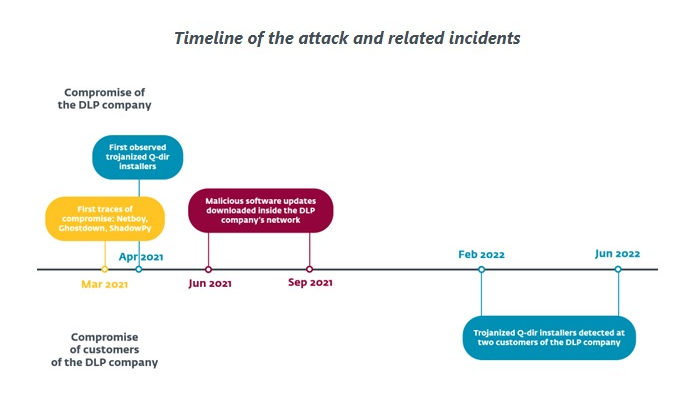 Timeline of the attack and related incidents

Compromise of the DLP company

First observed trojanized Q-dir installers

First traces of compromise: Netboy, Ghostdown, ShadowPy

Malicious software updates downloaded inside the DLP company's network

Apr 2021

Mar 2021

Jun 2021

Sep 2021

Feb 2022

Jun 2022

Compromise of customers of the DLP company

Trojanized Q-dir installers detected at two customers of the DLP company